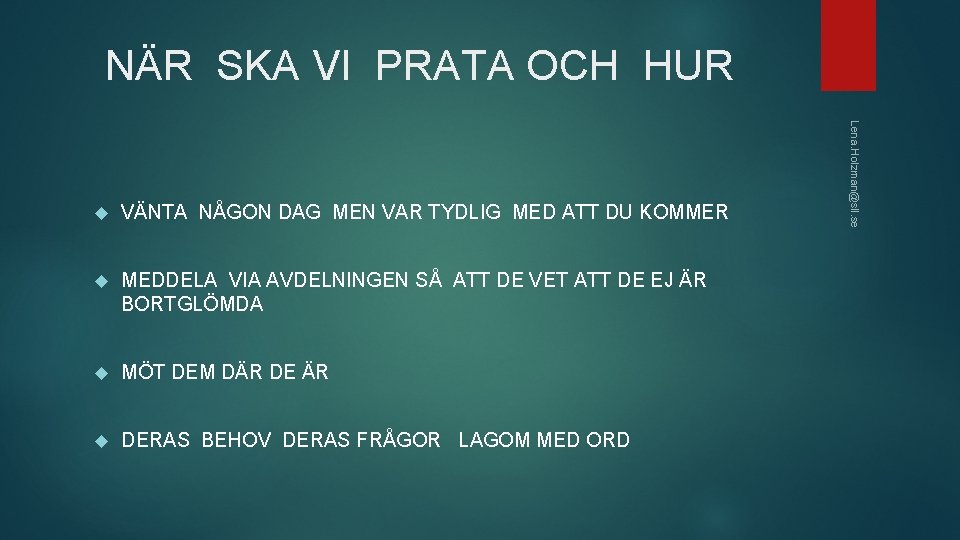 NÄR SKA VI PRATA OCH HUR

Lena.Holzman@sll.se

VÄNTA NÅGON DAG MEN VAR TYDLIG MED ATT DU KOMMER

MEDDELA VIA AVDELNINGEN SÅ ATT DE VET ATT DE EJ ÄR BORTGLÖMDA

MÖT DEM DÄR DE ÄR

DERAS BEHOV DERAS FRÅGOR LAGOM MED ORD